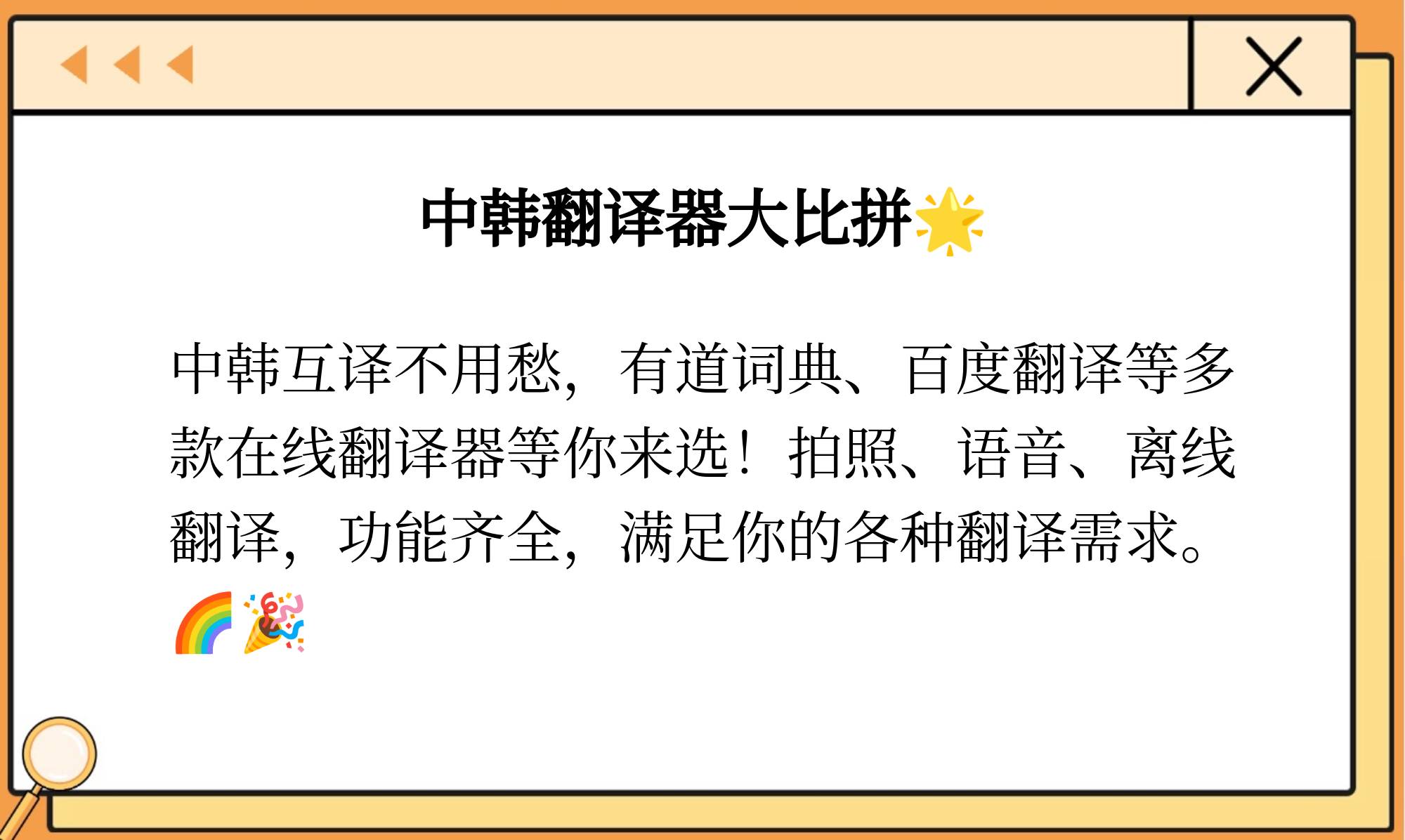 中韩翻译器大比拼🌟

中韩互译不用愁，有道词典、百度翻译等多款在线翻译器等你来选！拍照、语音、离线翻译，功能齐全，满足你的各种翻译需求。🌈🎉